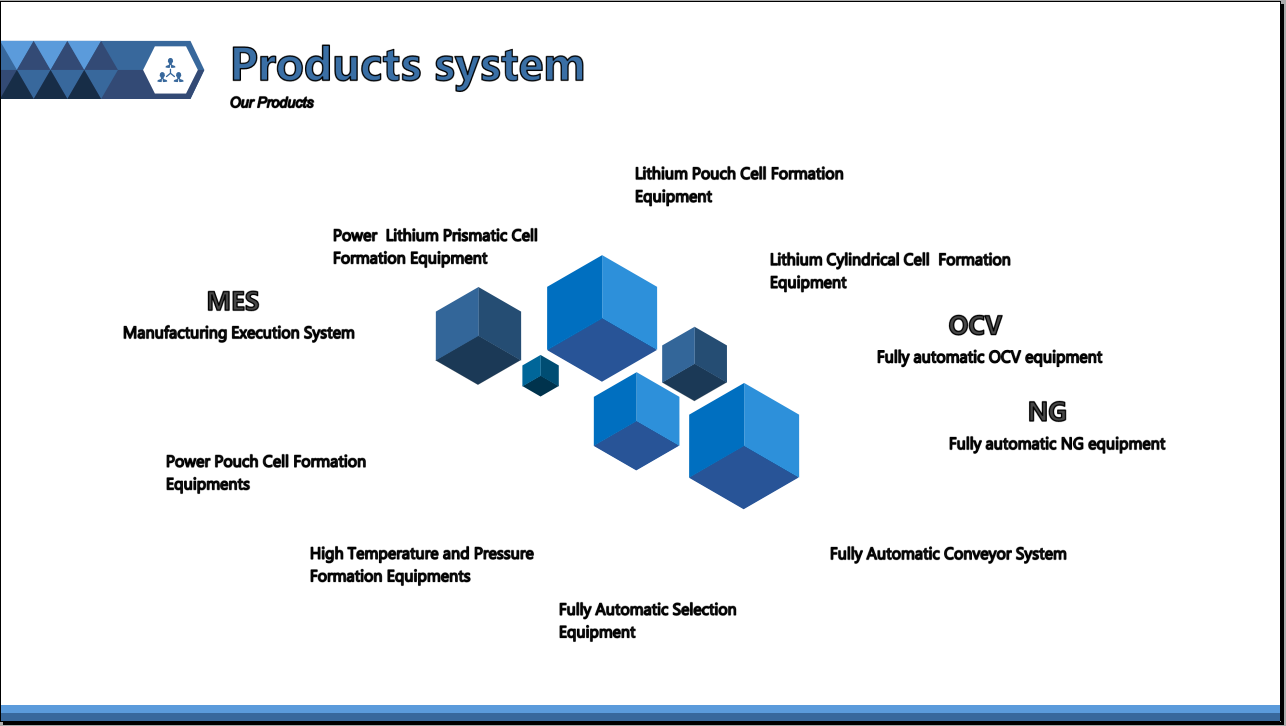 Products system
Our Products

Lithium Pouch Cell Formation Equipment

Power Lithium Prismatic Cell Formation Equipment

Lithium Cylindrical Cell Formation Equipment

MES
Manufacturing Execution System

OCV
Fully automatic OCV equipment

NG
Fully automatic NG equipment

Power Pouch Cell Formation Equipments

High Temperature and Pressure Formation Equipments

Fully Automatic Conveyor System

Fully Automatic Selection Equipment